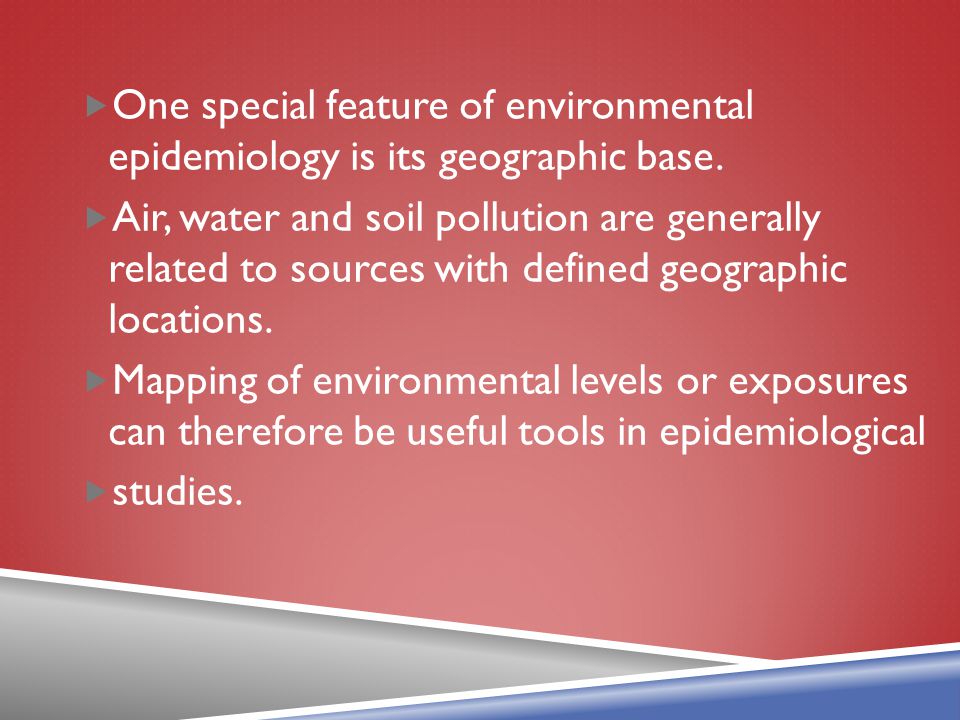 One special feature of environmental epidemiology is its geographic base.

Air, water and soil pollution are generally related to sources with defined geographic locations.

Mapping of environmental levels or exposures can therefore be useful tools in epidemiological

studies.